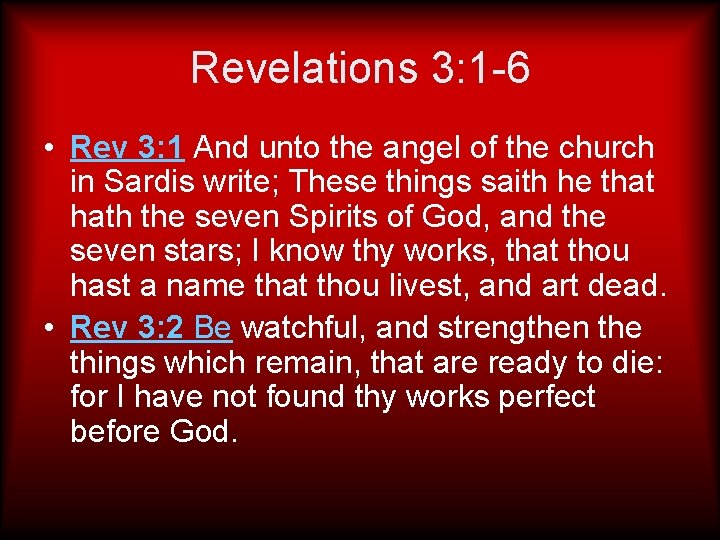 Revelations 3:1-6

• Rev 3:1 And unto the angel of the church in Sardis write; These things saith he that hath the seven Spirits of God, and the seven stars; I know thy works, that thou hast a name that thou livest, and art dead.

• Rev 3:2 Be watchful, and strengthen the things which remain, that are ready to die: for I have not found thy works perfect before God.